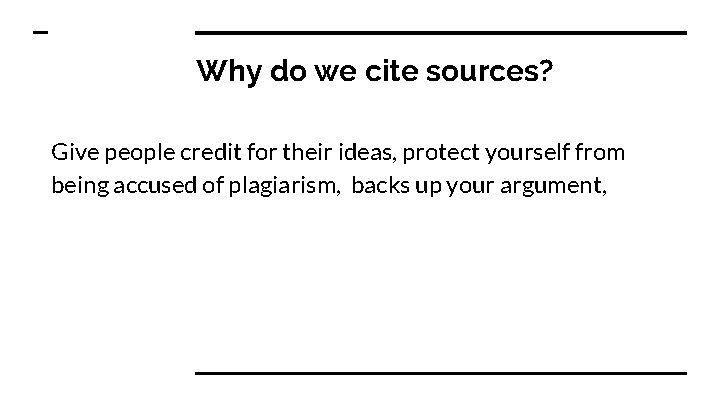 Why do we cite sources?

Give people credit for their ideas, protect yourself from being accused of plagiarism,  backs up your argument,